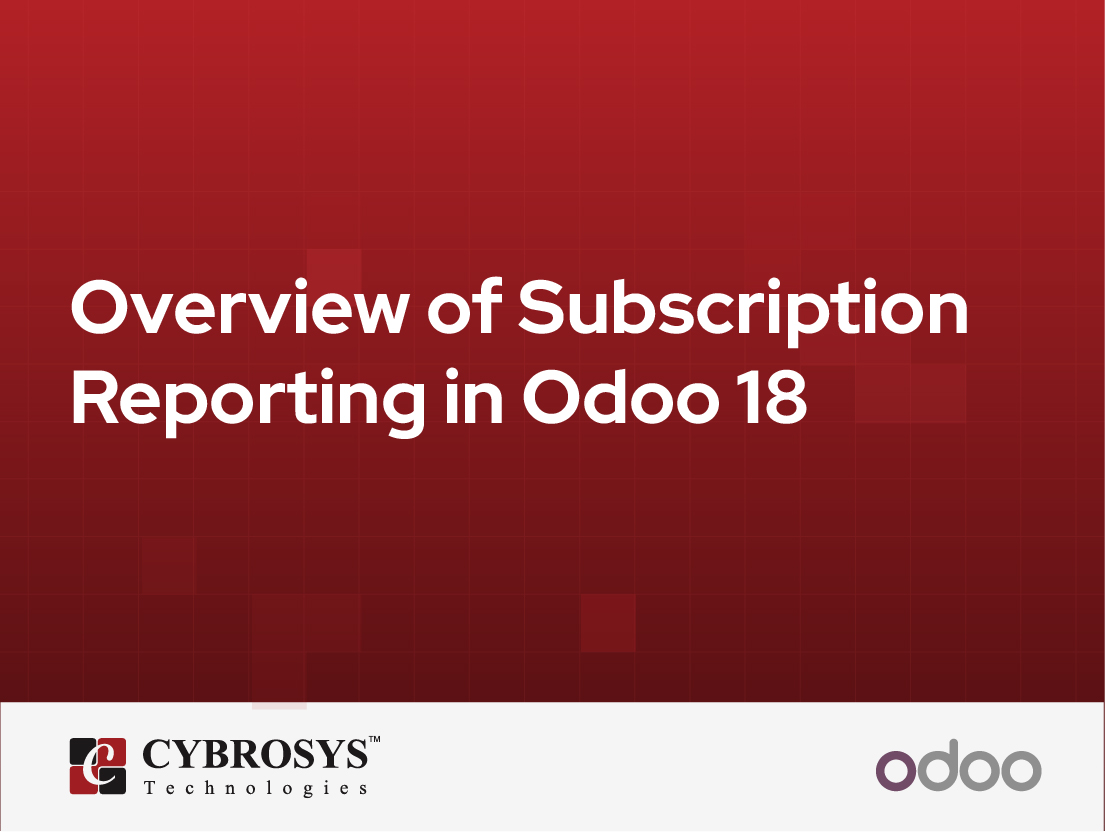 Overview of Subscription Reporting in Odoo 18

CYBROSYS™
Technologies

odoo